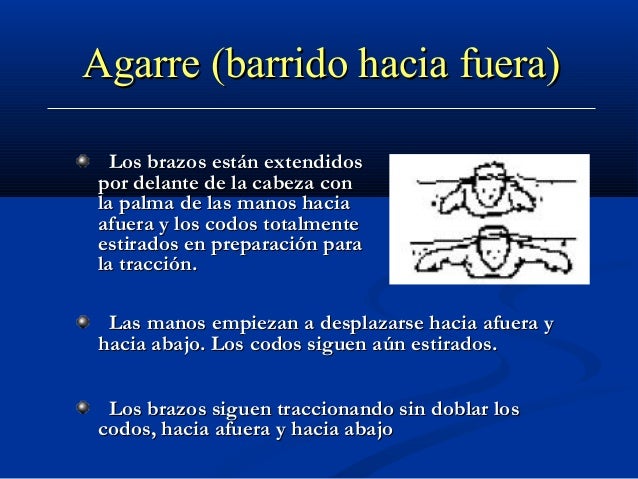 Agarre (barrido hacia fuera)

Los brazos están extendidos por delante de la cabeza con la palma de las manos hacia afuera y los codos totalmente estirados en preparación para la tracción.

Las manos empiezan a desplazarse hacia afuera y hacia abajo. Los codos siguen aún estirados.

Los brazos siguen traccionando sin doblar los codos, hacia afuera y hacia abajo